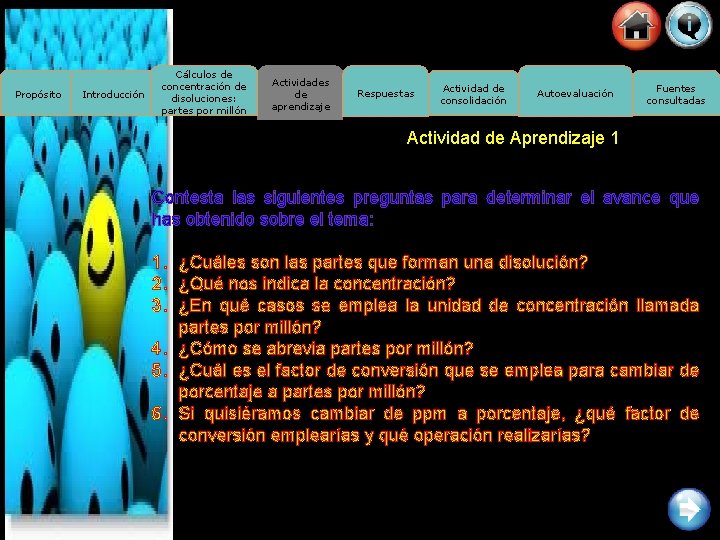 Propósito

Introducción

Cálculos de concentración de disoluciones: partes por millón

Actividades de aprendizaje

Respuestas

Actividad de consolidación

Autoevaluación

Fuentes consultadas

Actividad de Aprendizaje 1

Contesta las siguientes preguntas para determinar el avance que has obtenido sobre el tema:

1. ¿Cuáles son las partes que forman una disolución?
2. ¿Qué nos indica la concentración?
3. ¿En qué casos se emplea la unidad de concentración llamada partes por millón?
4. ¿Cómo se abrevia partes por millón?
5. ¿Cuál es el factor de conversión que se emplea para cambiar de porcentaje a partes por millón?
6. Si quisiéramos cambiar de ppm a porcentaje, ¿qué factor de conversión emplearías y qué operación realizarías?